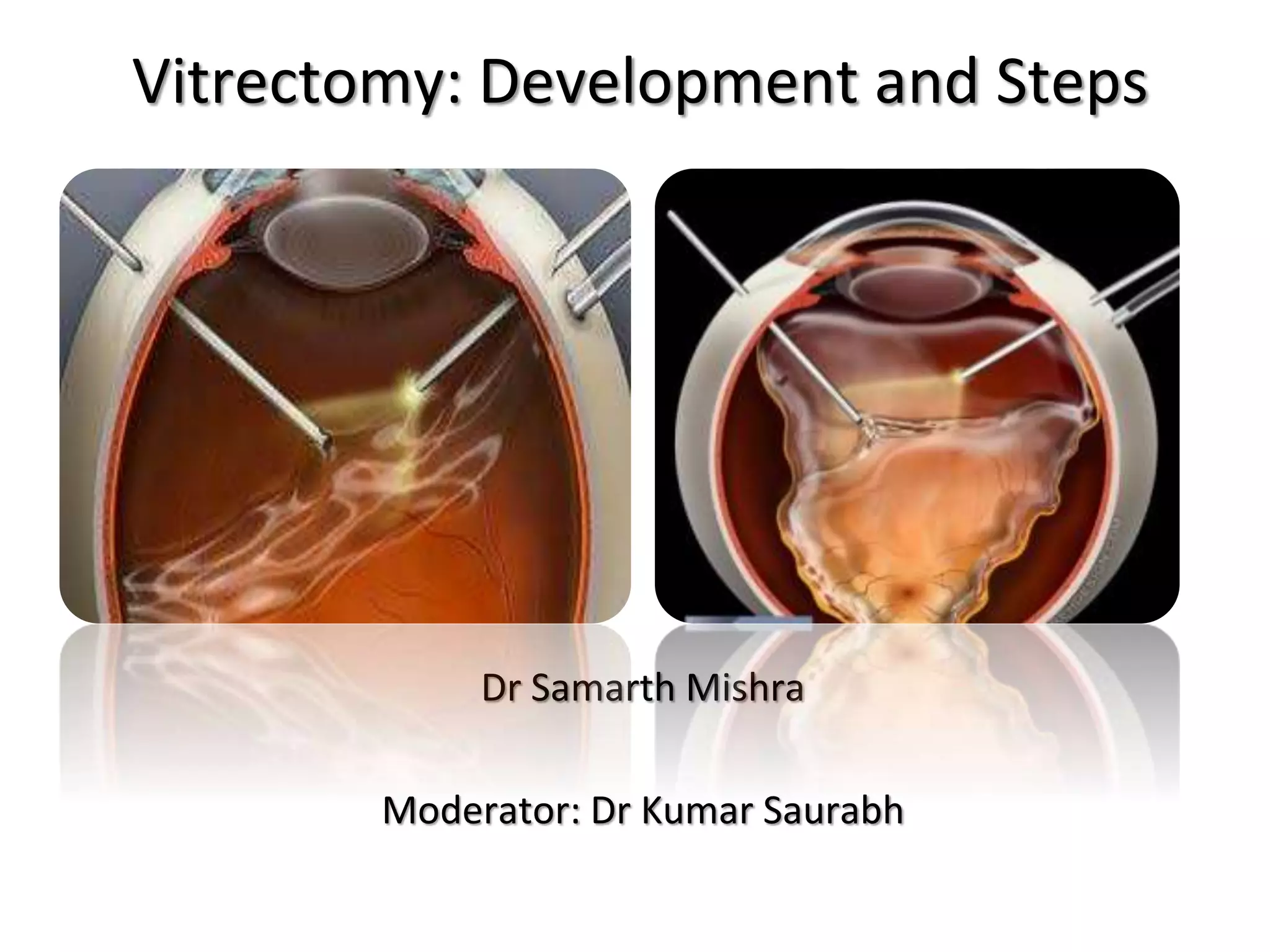 Vitrectomy: Development and Steps

Dr Samarth Mishra

Moderator: Dr Kumar Saurabh